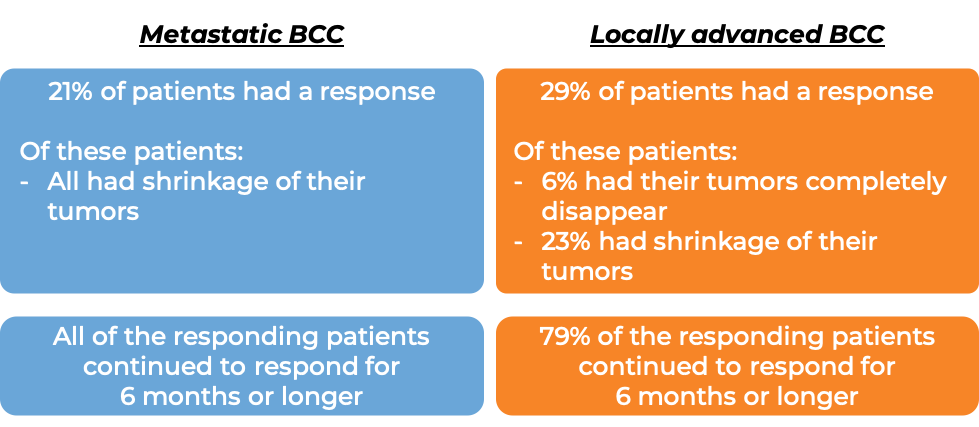 Metastatic BCC

21% of patients had a response

Of these patients:
- All had shrinkage of their tumors

All of the responding patients continued to respond for 6 months or longer

Locally advanced BCC

29% of patients had a response

Of these patients:
- 6% had their tumors completely disappear
- 23% had shrinkage of their tumors

79% of the responding patients continued to respond for 6 months or longer